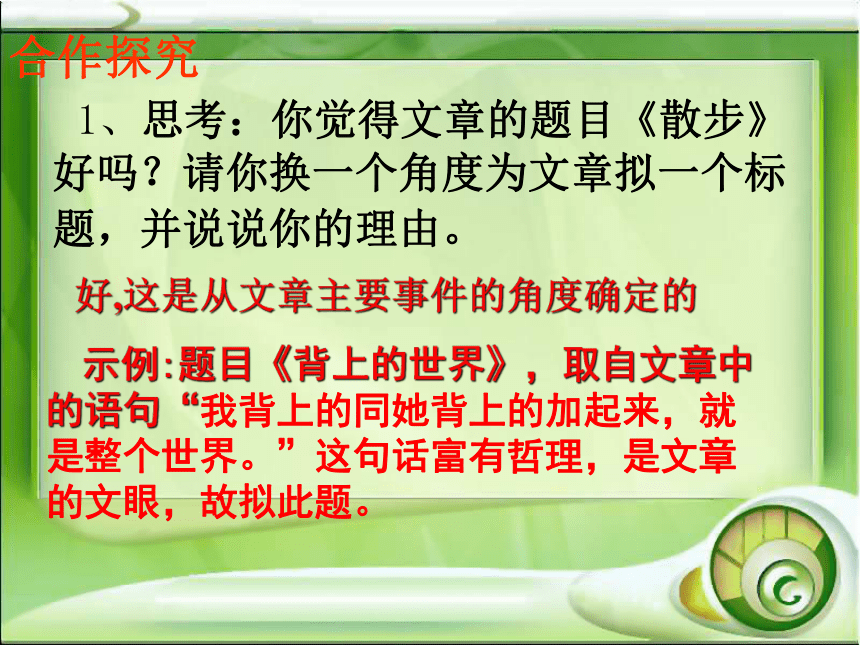 合作探究

1、思考：你觉得文章的题目《散步》好吗？请你换一个角度为文章拟一个标题，并说说你的理由。

好,这是从文章主要事件的角度确定的

示例:题目《背上的世界》，取自文章中的语句“我背上的同她背上的加起来，就是整个世界。”这句话富有哲理，是文章的文眼，故拟此题。